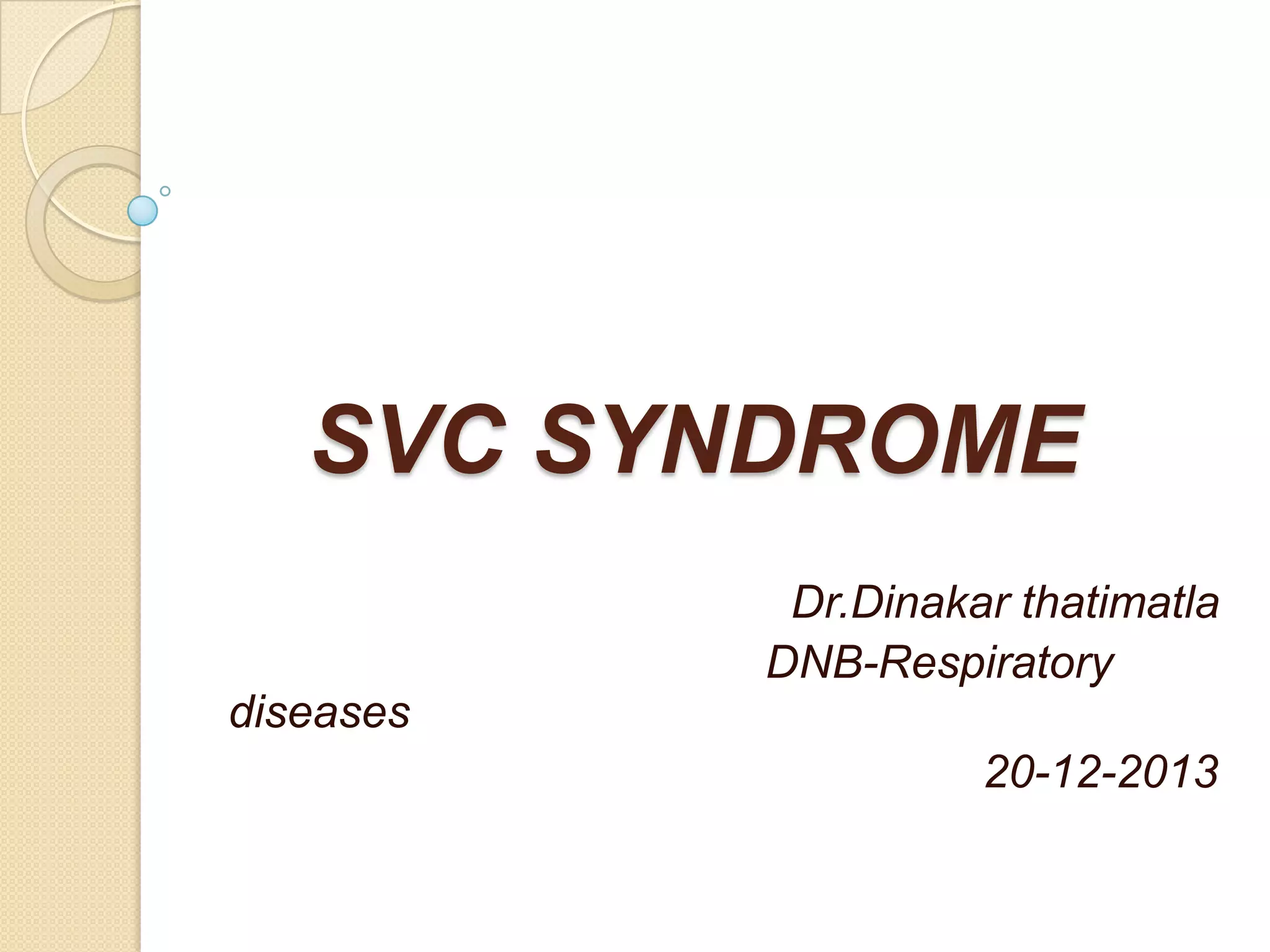 SVC SYNDROME

Dr.Dinakar thatimatla
DNB-Respiratory diseases
20-12-2013